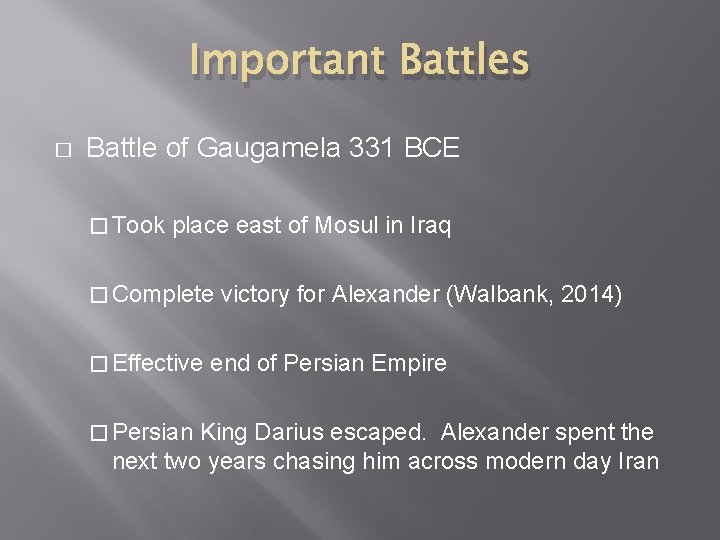 Important Battles

□ Battle of Gaugamela 331 BCE

□ Took place east of Mosul in Iraq

□ Complete victory for Alexander (Walbank, 2014)

□ Effective end of Persian Empire

□ Persian King Darius escaped. Alexander spent the next two years chasing him across modern day Iran